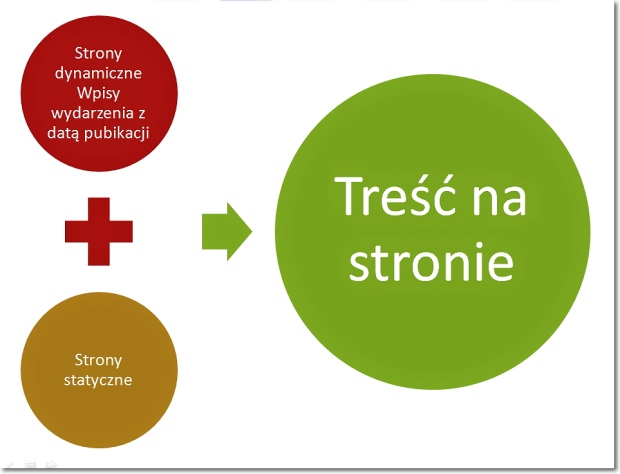 Strony dynamiczne
Wpisy wydarzenia z datą pubikacji

Strony statyczne

Treść na stronie